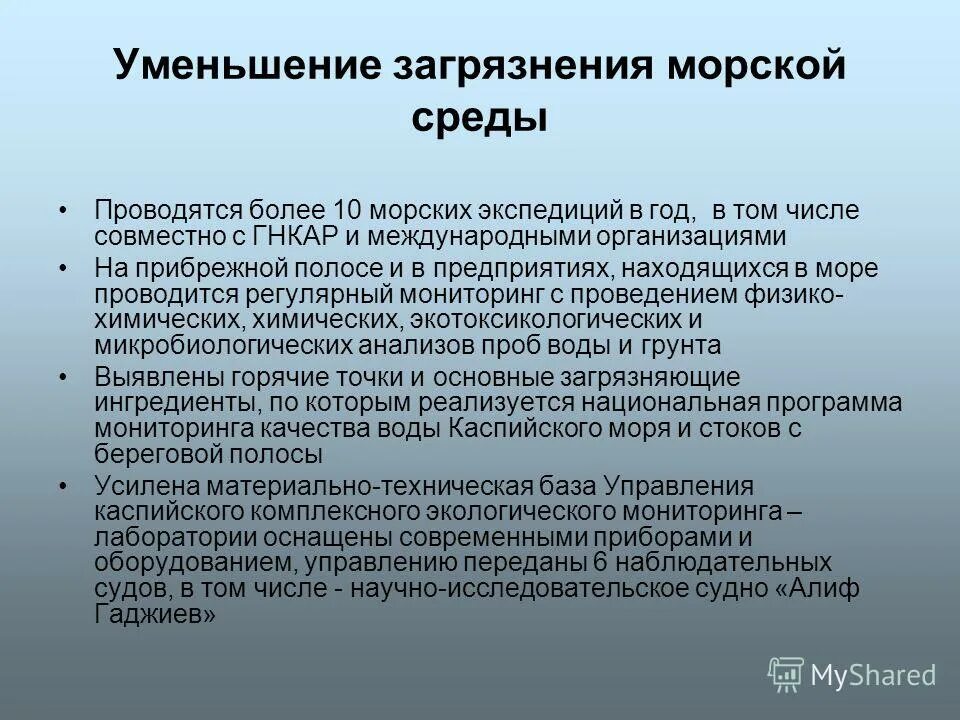 Уменьшение загрязнения морской среды

• Проводятся более 10 морских экспедиций в год,  в том числе совместно с ГНКАР и международными организациями
• На прибрежной полосе и в предприятиях, находящихся в море проводится регулярный мониторинг с проведением физико-химических, химических, экотоксикологических и микробиологических анализов проб воды и грунта
• Выявлены горячие точки и основные загрязняющие ингредиенты, по которым реализуется национальная программа мониторинга качества воды Каспийского моря и стоков с береговой полосы
• Усилена материально-техническая база Управления каспийского комплексного экологического мониторинга – лаборатории оснащены современными приборами и оборудованием, управлению переданы 6 наблюдательных судов, в том числе - научно-исследовательское судно «Алиф Гаджиев»

MyShared